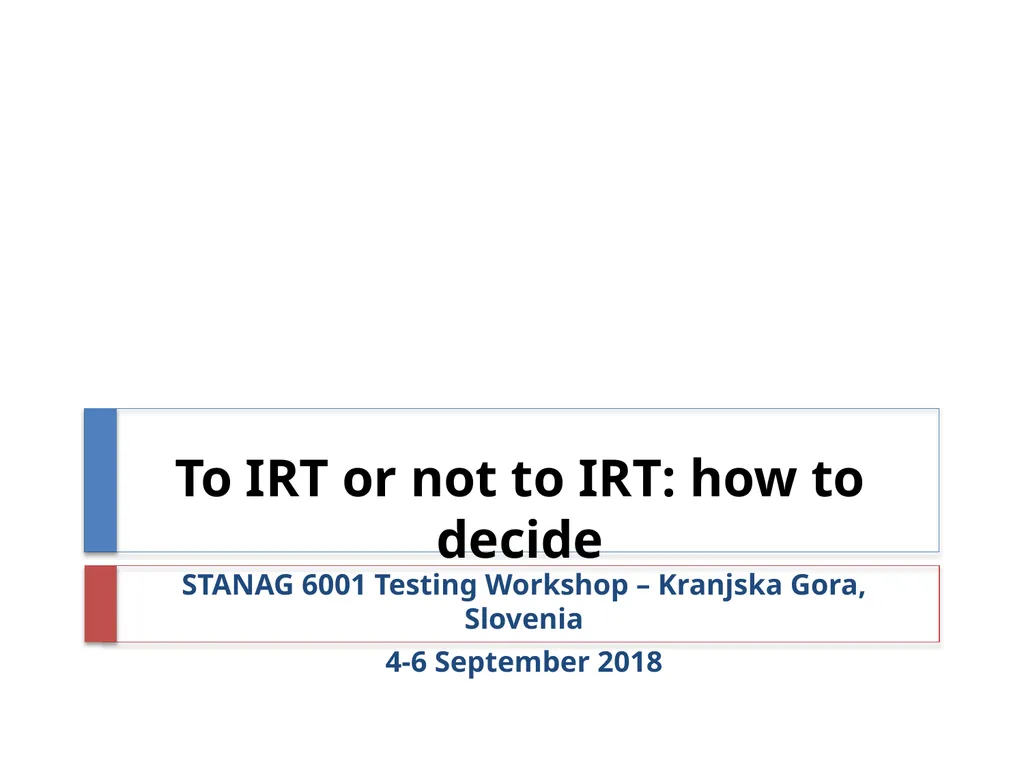 To IRT or not to IRT: how to decide

STANAG 6001 Testing Workshop – Kranjska Gora, Slovenia

4-6 September 2018